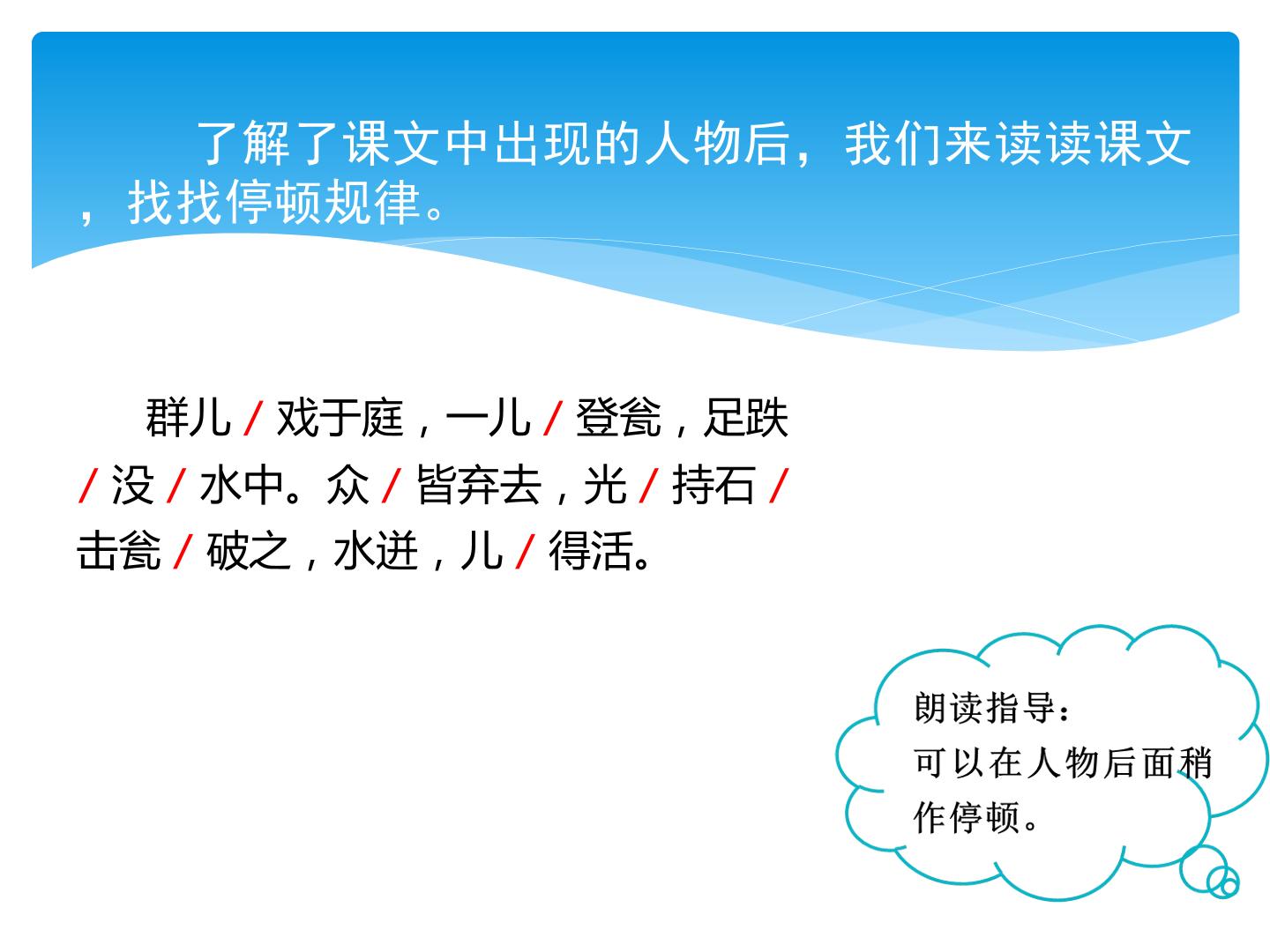 了解了课文中出现的人物后，我们来读读课文，找找停顿规律。

群儿 / 戏于庭，一儿 / 登瓮，足跌 / 没 / 水中。众 / 皆弃去，光 / 持石 / 击瓮 / 破之，水迸，儿 / 得活。

朗读指导：
可以在人物后面稍作停顿。